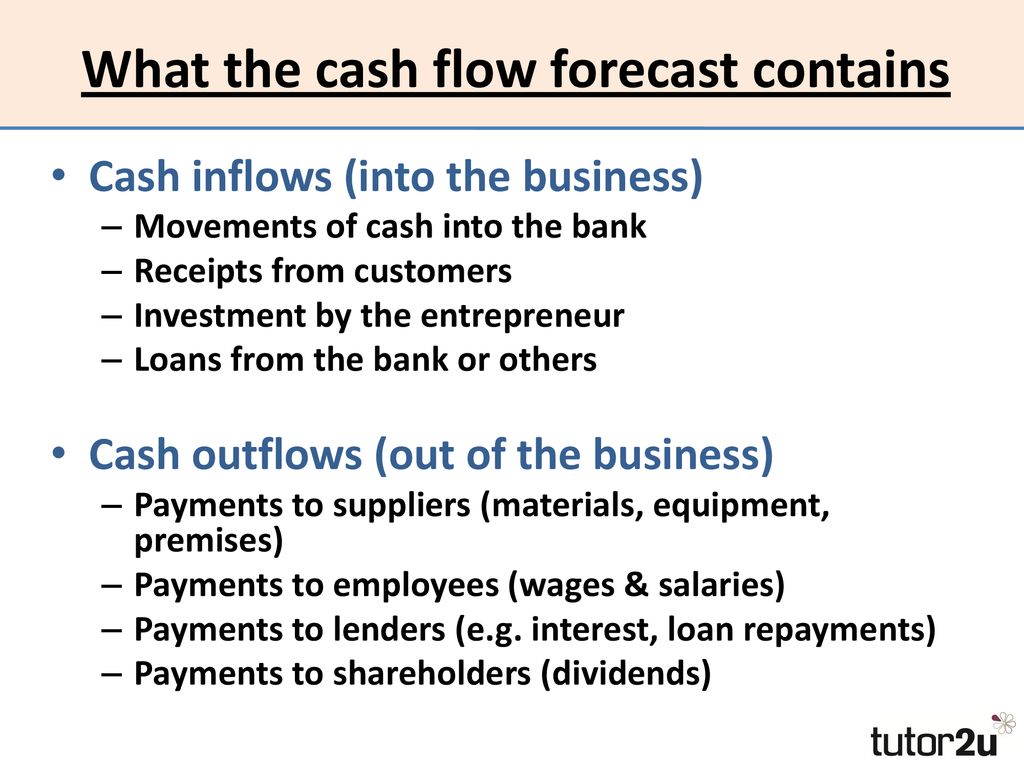 What the cash flow forecast contains

• Cash inflows (into the business)
– Movements of cash into the bank
– Receipts from customers
– Investment by the entrepreneur
– Loans from the bank or others

• Cash outflows (out of the business)
– Payments to suppliers (materials, equipment, premises)
– Payments to employees (wages & salaries)
– Payments to lenders (e.g. interest, loan repayments)
– Payments to shareholders (dividends)

tutor2u